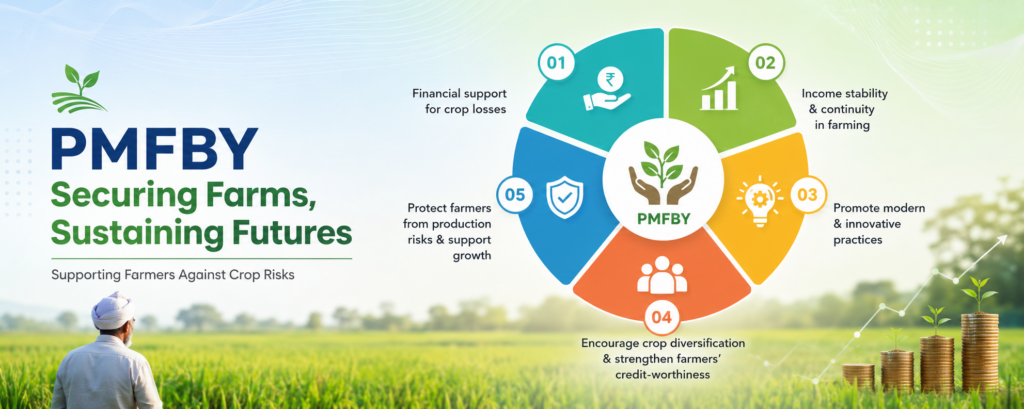 PMFBY
Securing Farms, Sustaining Futures

Supporting Farmers Against Crop Risks

01
Financial support for crop losses

02
Income stability & continuity in farming

03
Promote modern & innovative practices

04
Encourage crop diversification & strengthen farmers' credit-worthiness

05
Protect farmers from production risks & support growth

PMFBY